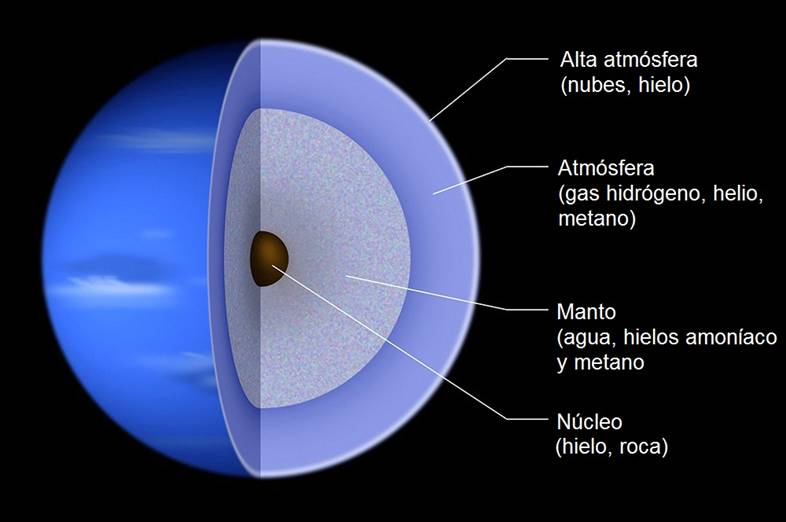 Alta atmósfera
(nubes, hielo)

Atmósfera
(gas hidrógeno, helio, metano)

Manto
(agua, hielos amoníaco y metano

Núcleo
(hielo, roca)